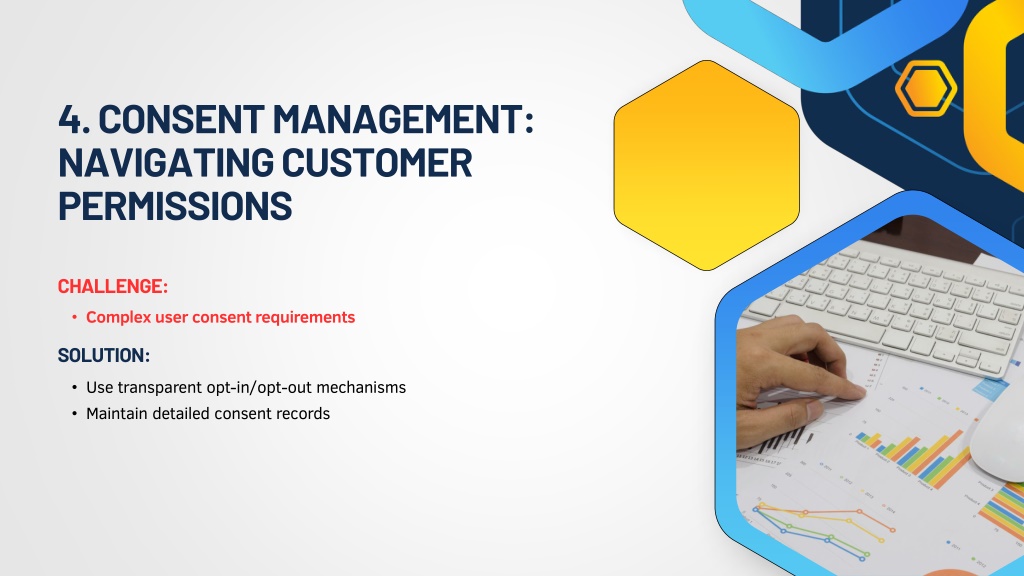 4. CONSENT MANAGEMENT: NAVIGATING CUSTOMER PERMISSIONS

CHALLENGE:

• Complex user consent requirements

SOLUTION:

• Use transparent opt-in/opt-out mechanisms
• Maintain detailed consent records